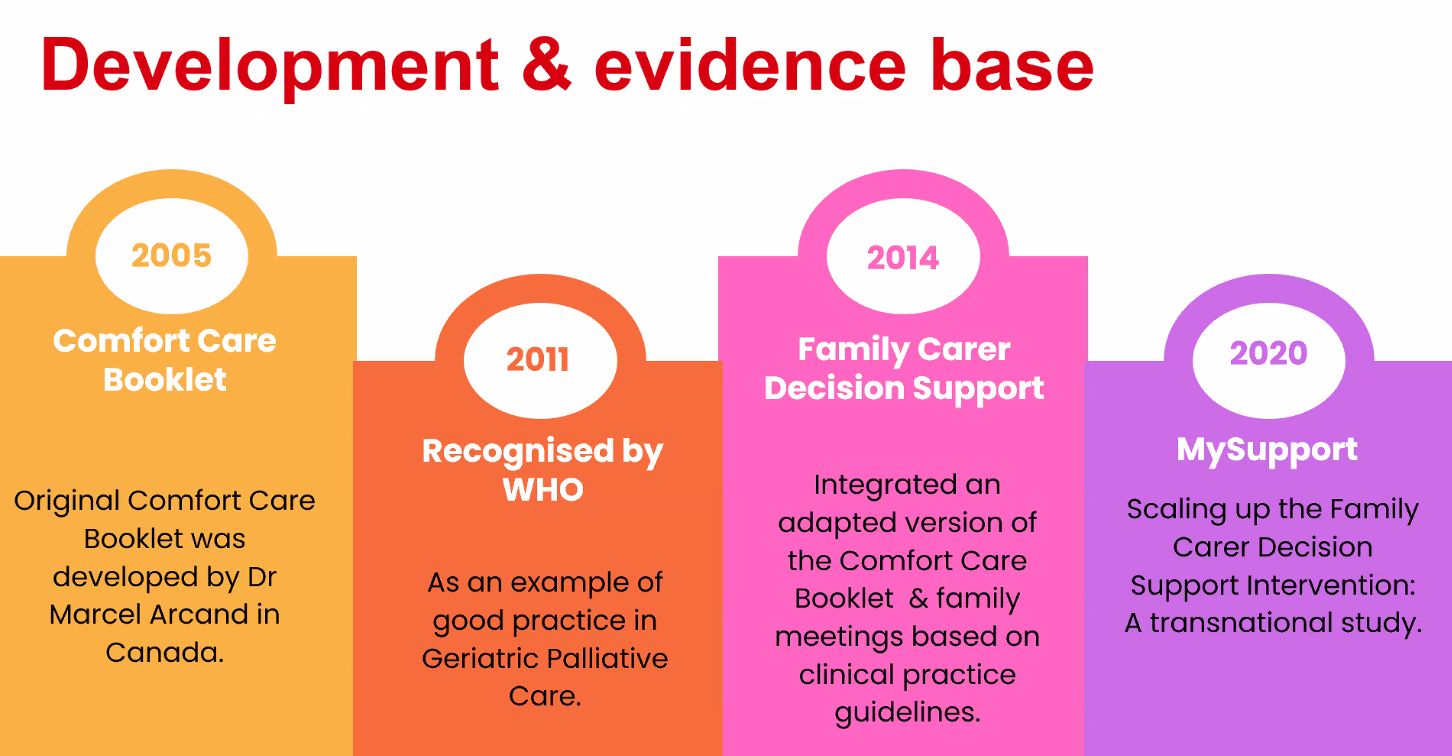 Development & evidence base

2005

Comfort Care Booklet

Original Comfort Care Booklet was developed by Dr Marcel Arcand in Canada.

2011

Recognised by WHO

As an example of good practice in Geriatric Palliative Care.

2014

Family Carer Decision Support

Integrated an adapted version of the Comfort Care Booklet & family meetings based on clinical practice guidelines.

2020

MySupport

Scaling up the Family Carer Decision Support Intervention: A transnational study.